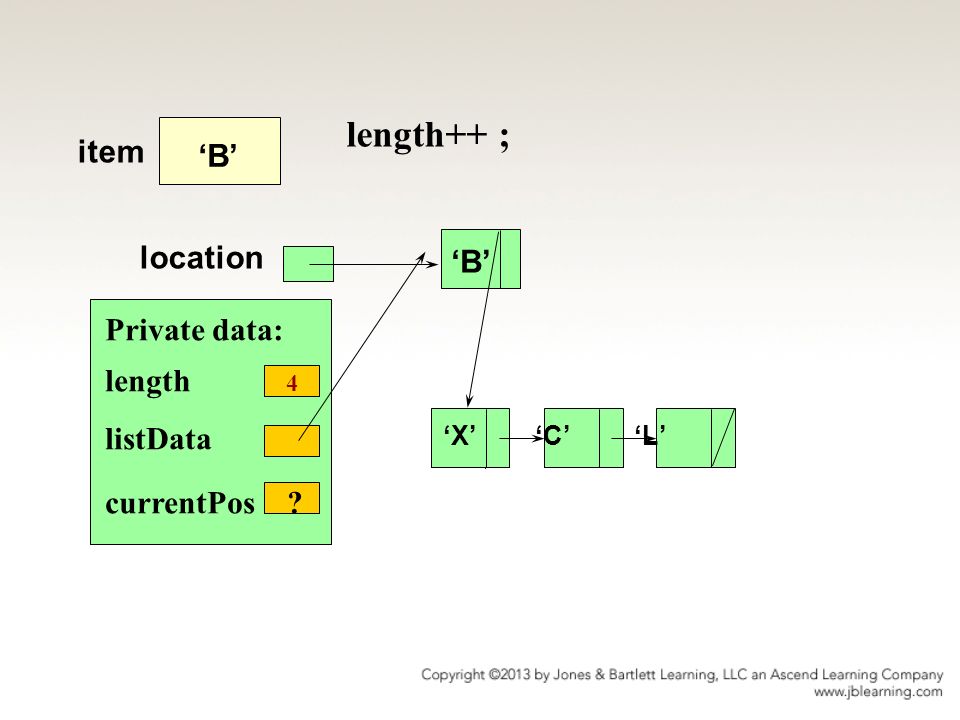 item ‘B’

length++ ;

location

‘B’

Private data:

length 4

listData

currentPos ?

‘X’ ‘C’ ‘L’

Copyright ©2013 by Jones & Bartlett Learning, LLC an Ascend Learning Company
www.jblearning.com